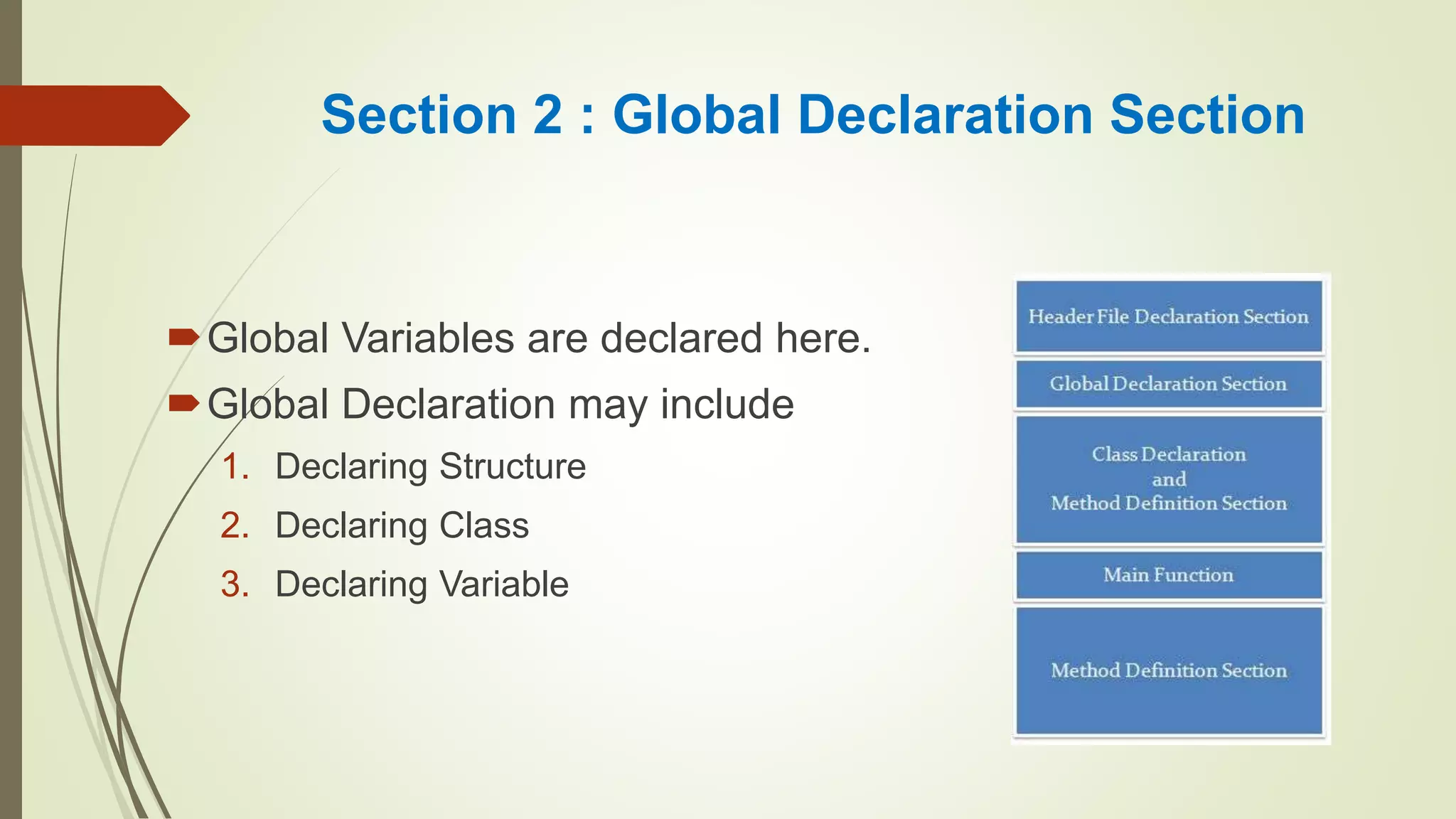 Section 2 : Global Declaration Section

Global Variables are declared here.

Global Declaration may include

1. Declaring Structure
2. Declaring Class
3. Declaring Variable

Header File Declaration Section

Global Declaration Section

Class Declaration
and
Method Definition Section

Main Function

Method Definition Section